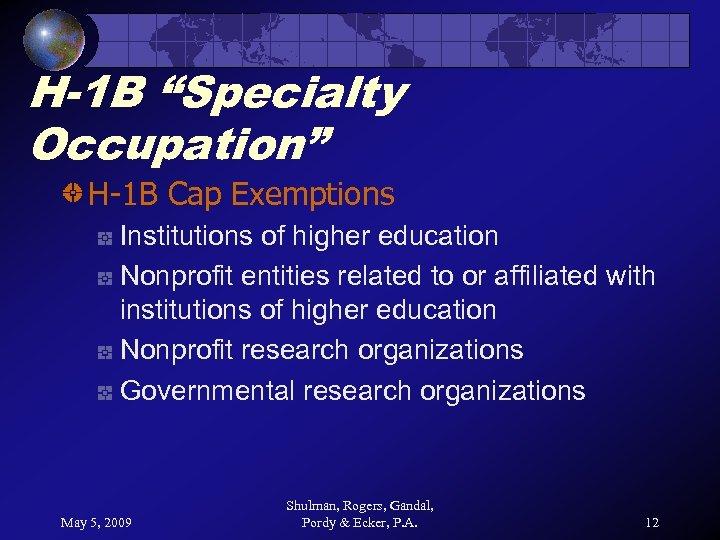 H-1B “Specialty Occupation”

H-1B Cap Exemptions

Institutions of higher education

Nonprofit entities related to or affiliated with institutions of higher education

Nonprofit research organizations

Governmental research organizations

May 5, 2009

Shulman, Rogers, Gandal, Pordy & Ecker, P.A.

12